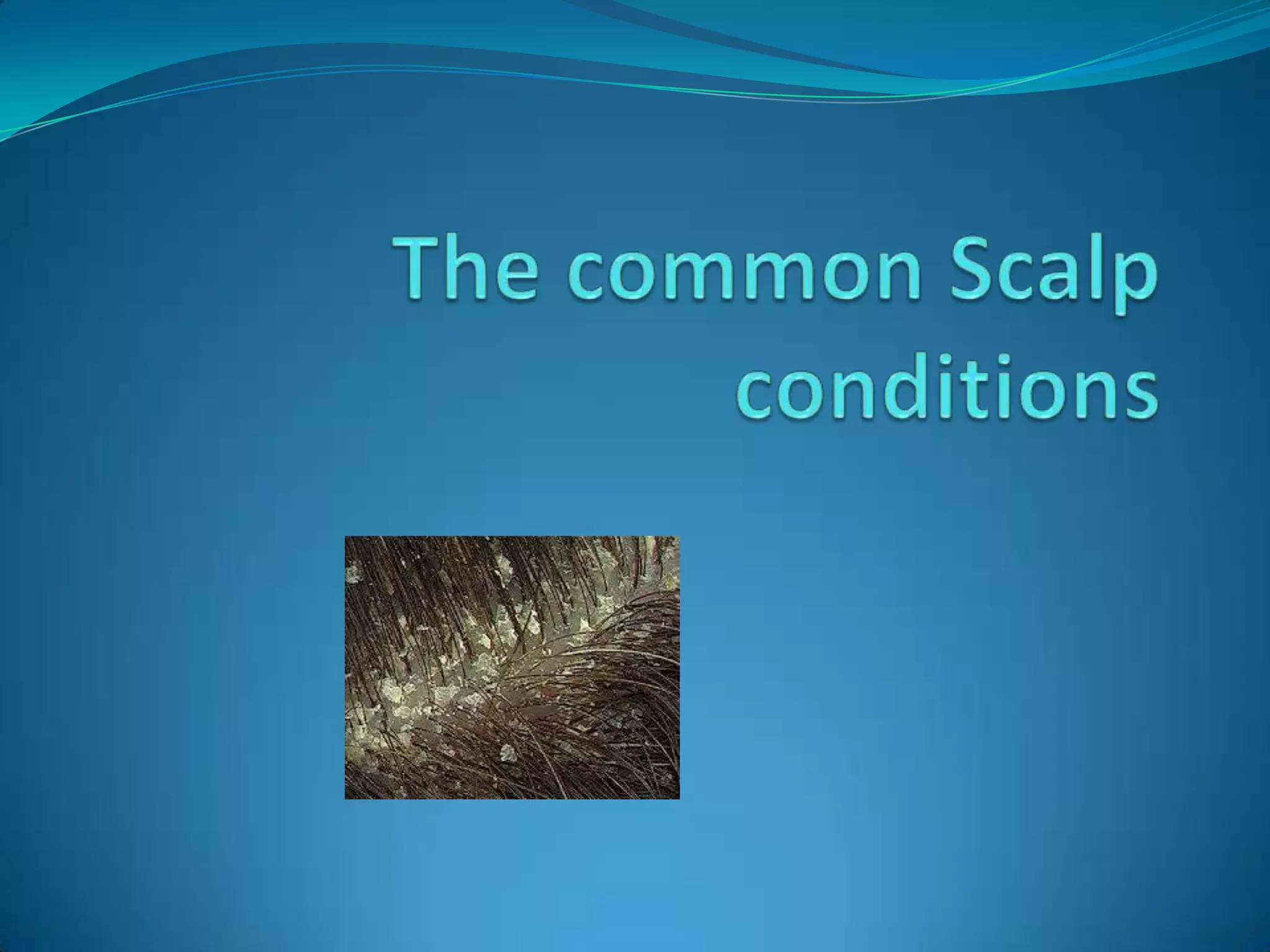 The common Scalp conditions